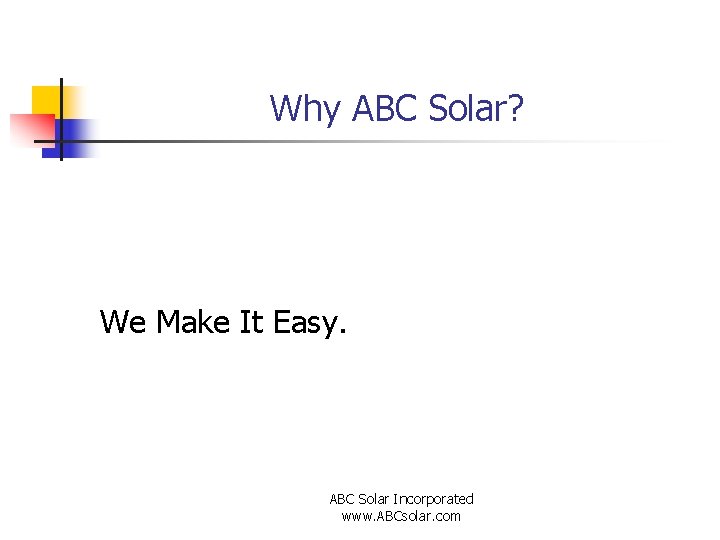 Why ABC Solar?

We Make It Easy.

ABC Solar Incorporated
www.ABCsolar.com